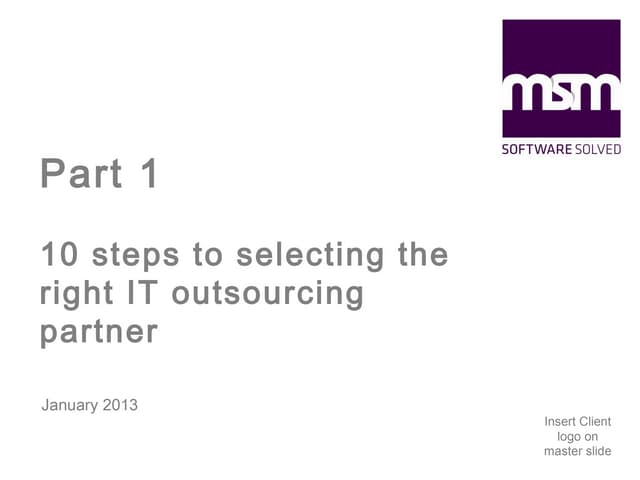 msm
SOFTWARE SOLVED

Part 1

10 steps to selecting the right IT outsourcing partner

January 2013

Insert Client logo on master slide